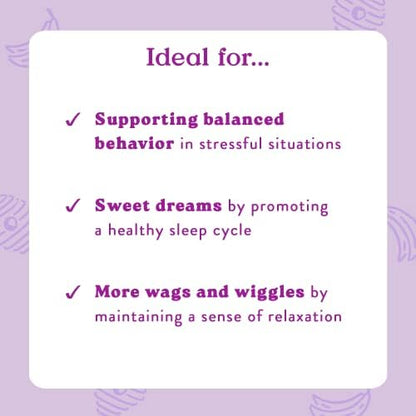 Ideal for...

✓ Supporting balanced behavior in stressful situations

✓ Sweet dreams by promoting a healthy sleep cycle

✓ More wags and wiggles by maintaining a sense of relaxation